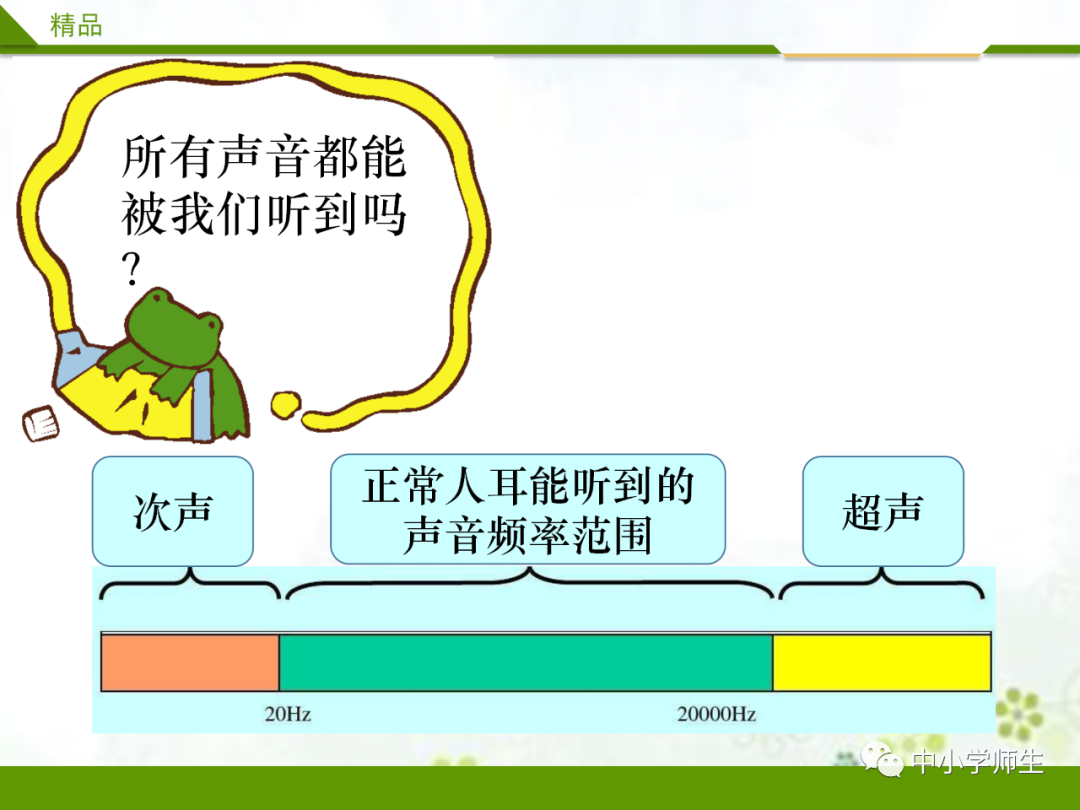 精品

所有声音都能被我们听到吗?

次声

正常人耳能听到的声音频率范围

超声

20Hz

20000Hz

中小学师生